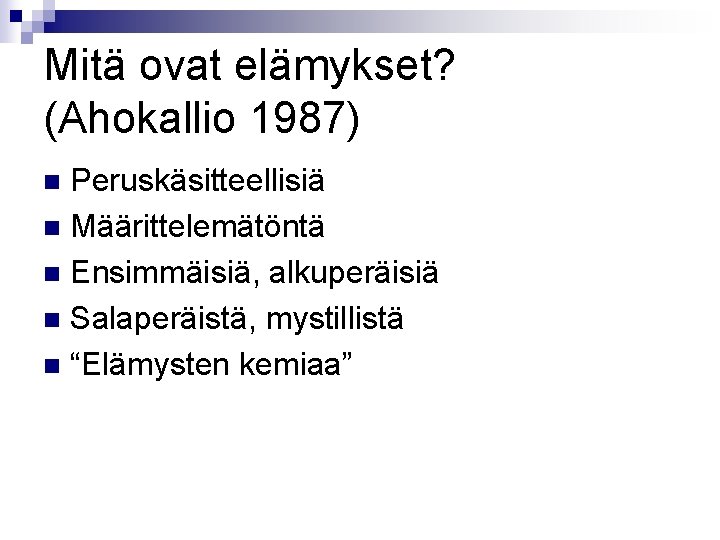 Mitä ovat elämykset?
(Ahokallio 1987)

- Peruskäsitteellisiä
- Määrittelemätöntä
- Ensimmäisiä, alkuperäisiä
- Salaperäistä, mystillistä
- “Elämysten kemiaa”